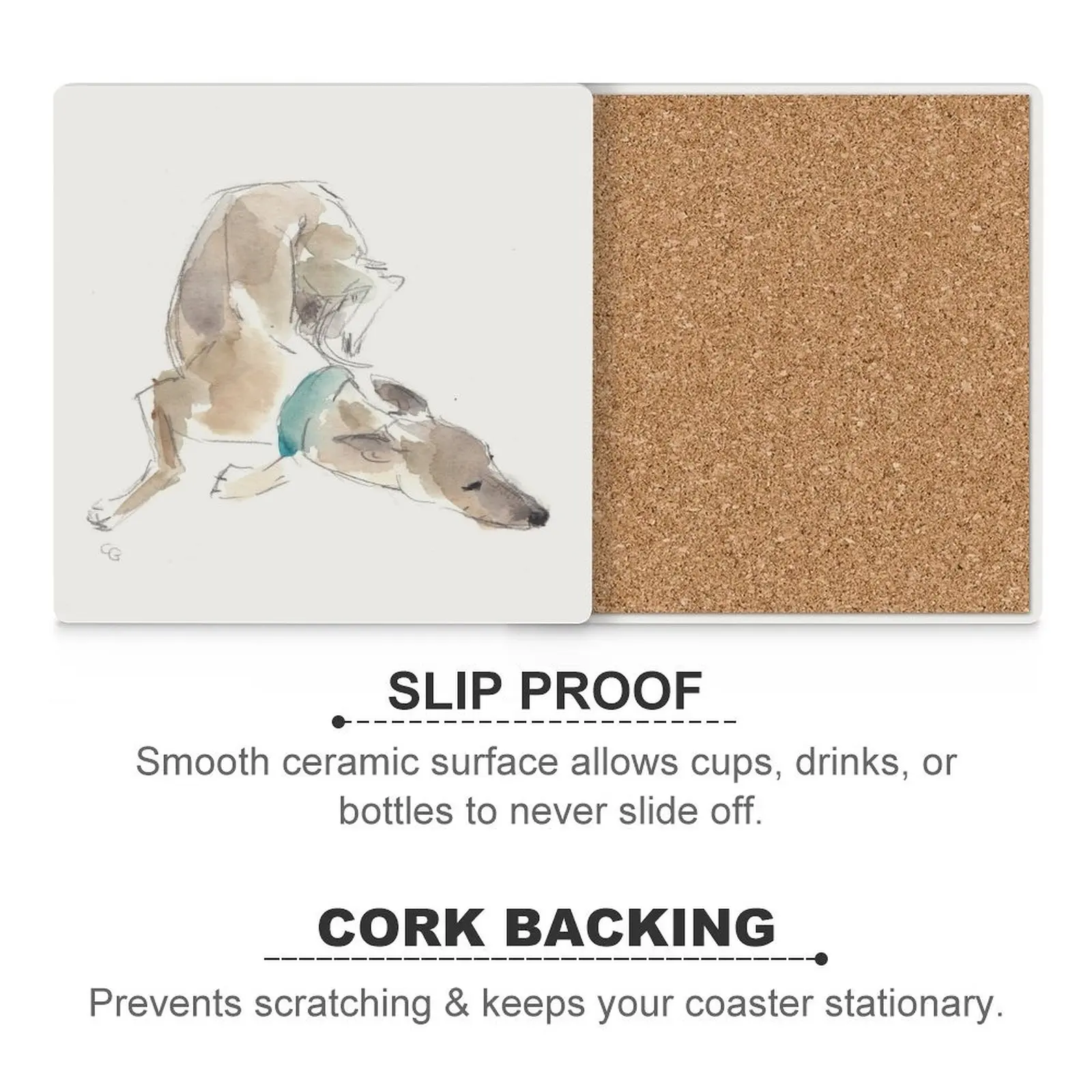 CG

SLIP PROOF

Smooth ceramic surface allows cups, drinks, or bottles to never slide off.

CORK BACKING

Prevents scratching & keeps your coaster stationary.